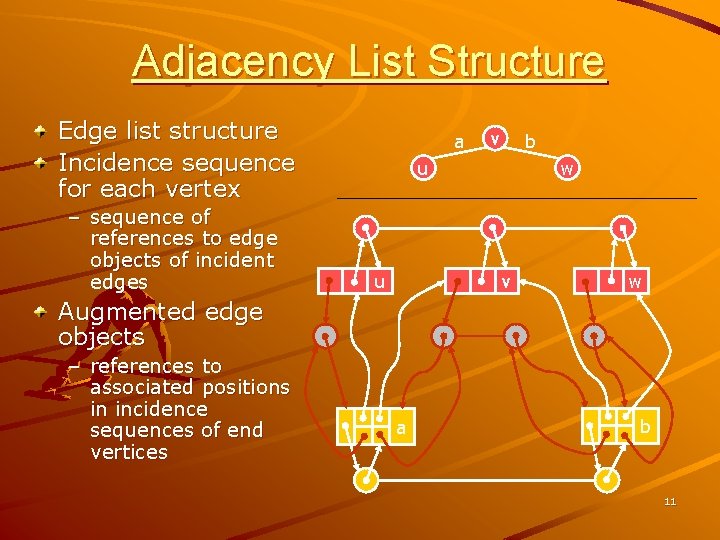 Adjacency List Structure

Edge list structure

Incidence sequence for each vertex

– sequence of references to edge objects of incident edges

Augmented edge objects

– references to associated positions in incidence sequences of end vertices

a
v
b
u
w

u
v
w

a
b

11